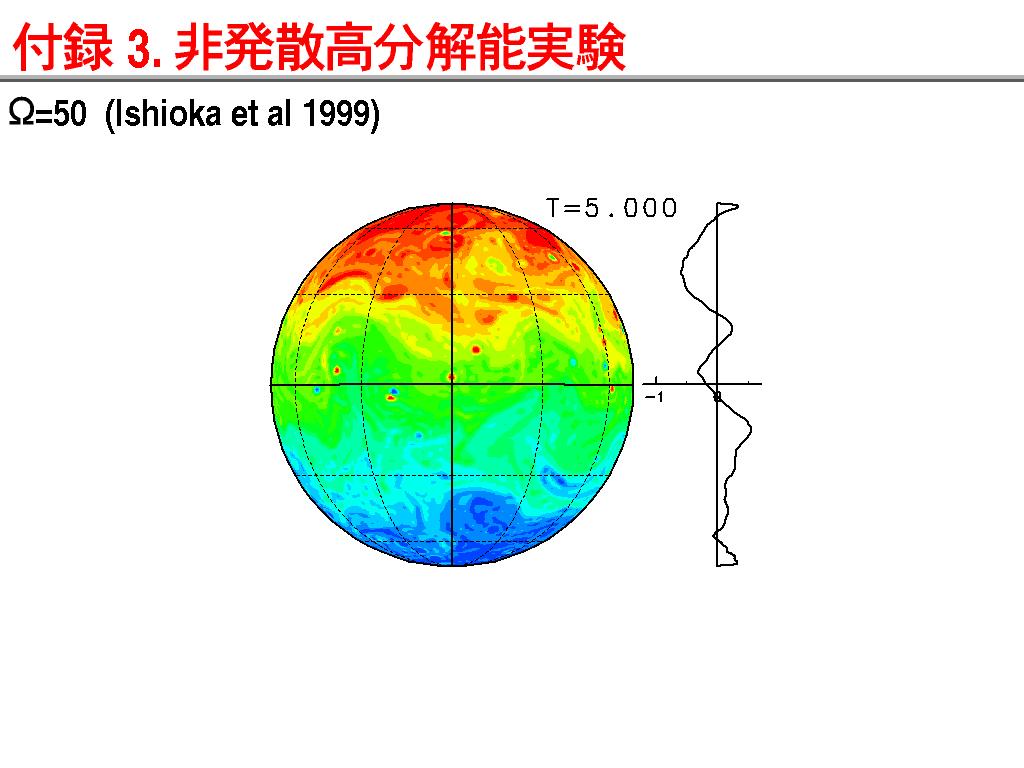 付録 3. 非発散高分解能実験

Ω=50 (Ishioka et al 1999)

T=5.000

−1

0